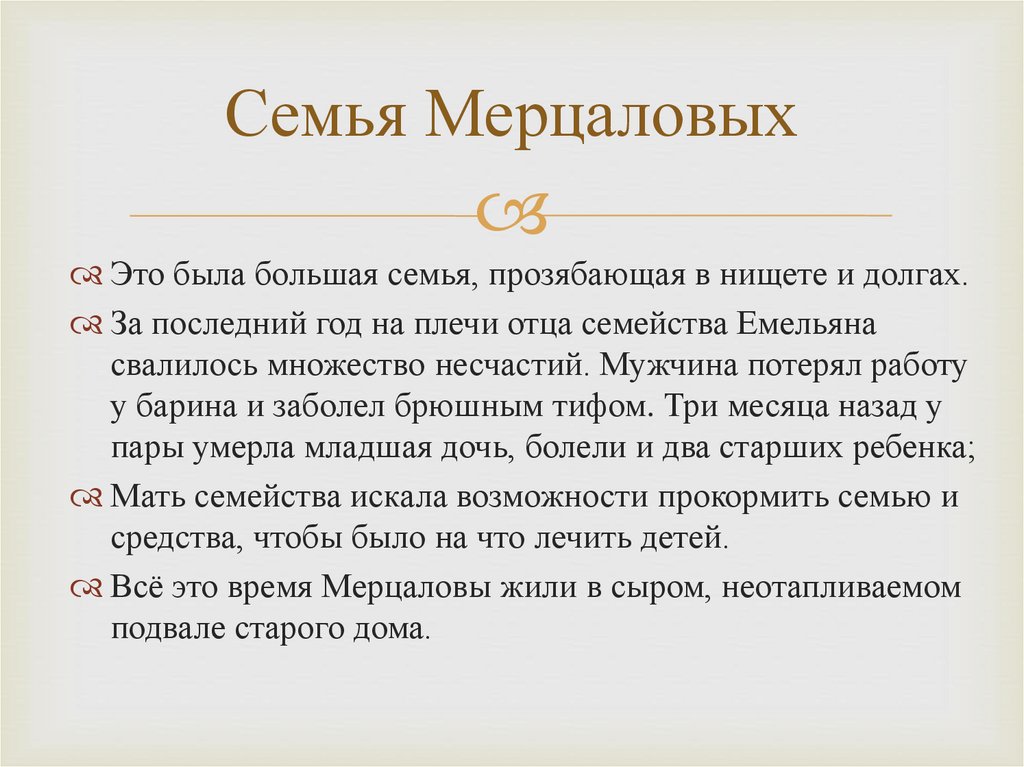 Семья Мерцаловых

Это была большая семья, прозябающая в нищете и долгах.

За последний год на плечи отца семейства Емельяна свалилось множество несчастий. Мужчина потерял работу у барина и заболел брюшным тифом. Три месяца назад у пары умерла младшая дочь, болели и два старших ребенка;

Мать семейства искала возможности прокормить семью и средства, чтобы было на что лечить детей.

Всё это время Мерцаловы жили в сыром, неотапливаемом подвале старого дома.